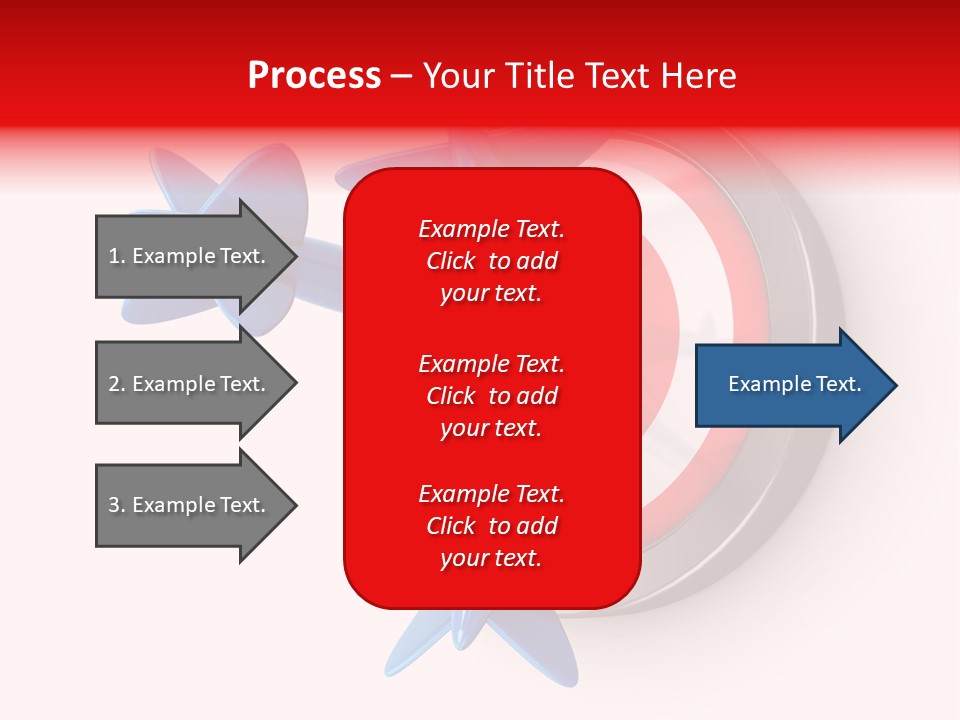 Process – Your Title Text Here

1. Example Text.

2. Example Text.

3. Example Text.

Example Text. Click to add your text.

Example Text. Click to add your text.

Example Text. Click to add your text.

Example Text.